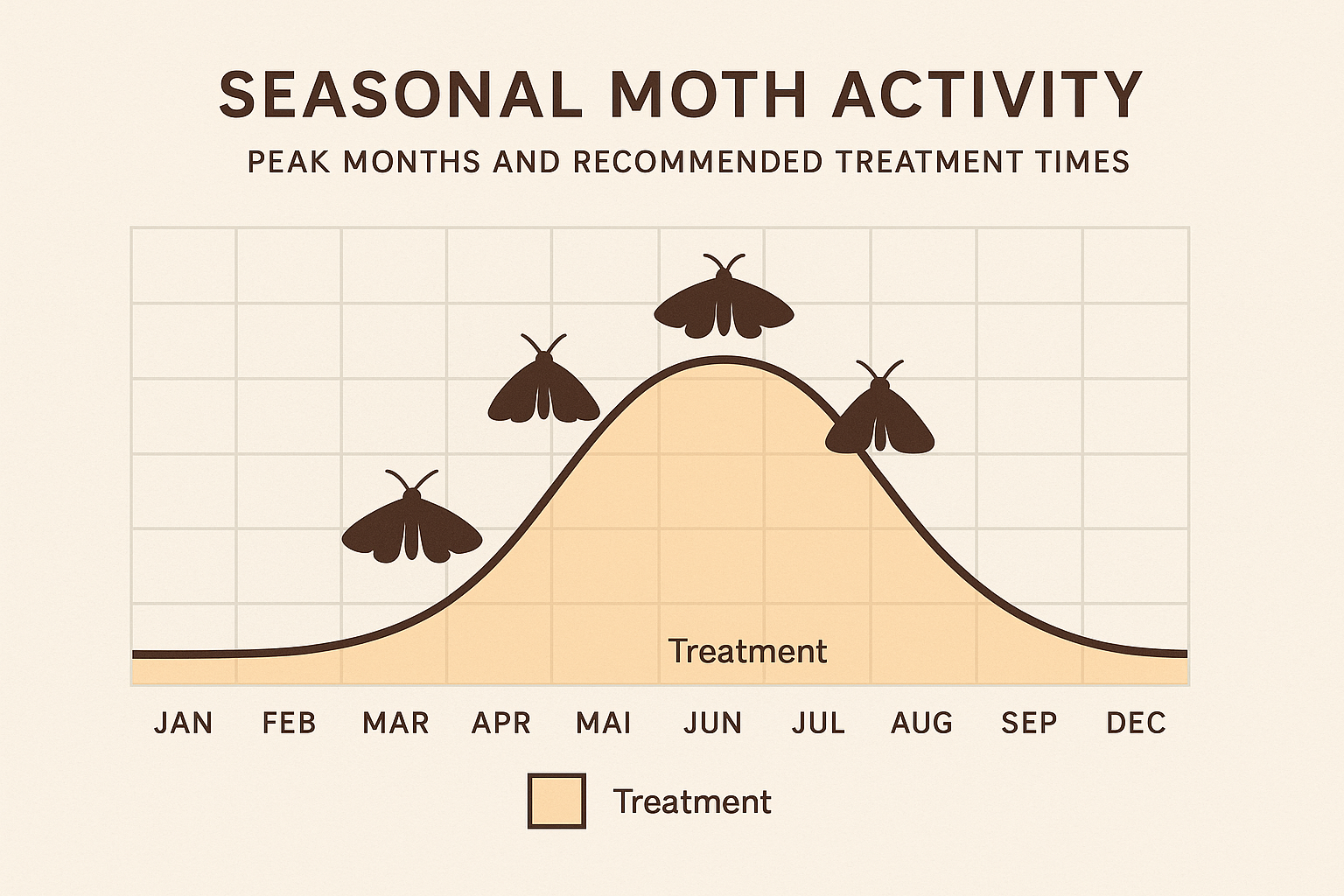 SEASONAL MOTH ACTIVITY

PEAK MONTHS AND RECOMMENDED TREATMENT TIMES

Treatment

JAN FEB MAR APR MAI JUN JUL AUG SEP DEC

Treatment